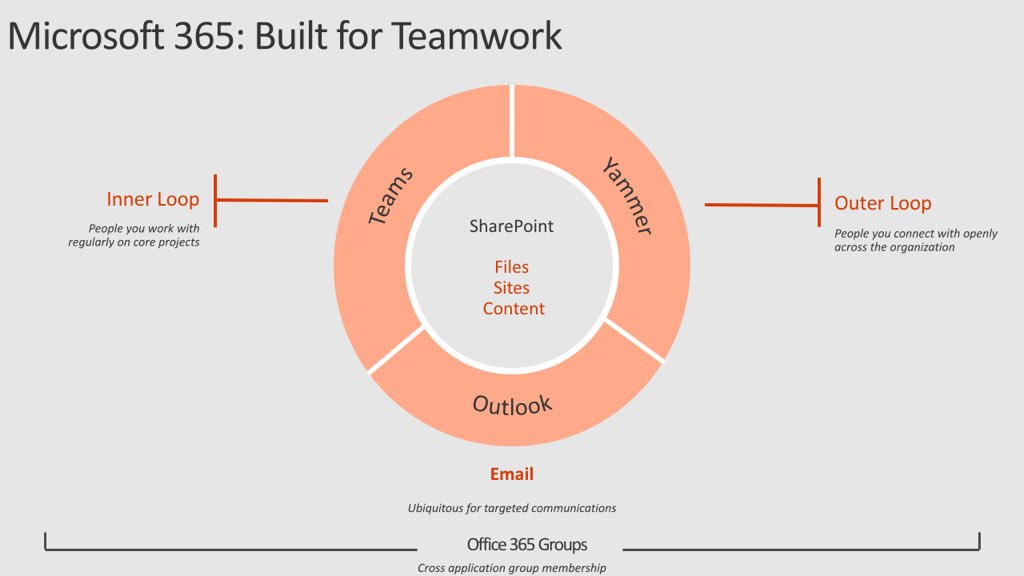 Microsoft 365: Built for Teamwork

Inner Loop

People you work with regularly on core projects

Teams

Yammer

SharePoint

Files
Sites
Content

Outlook

Outer Loop

People you connect with openly across the organization

Email

Ubiquitous for targeted communications

Office 365 Groups

Cross application group membership